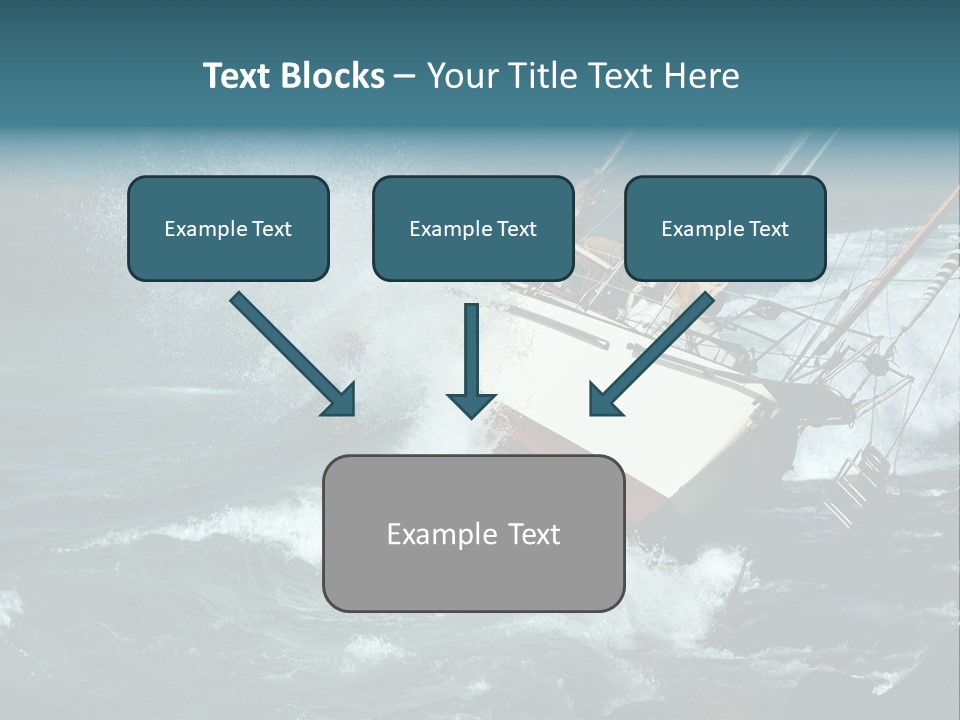 Text Blocks – Your Title Text Here

Example Text

Example Text

Example Text

Example Text